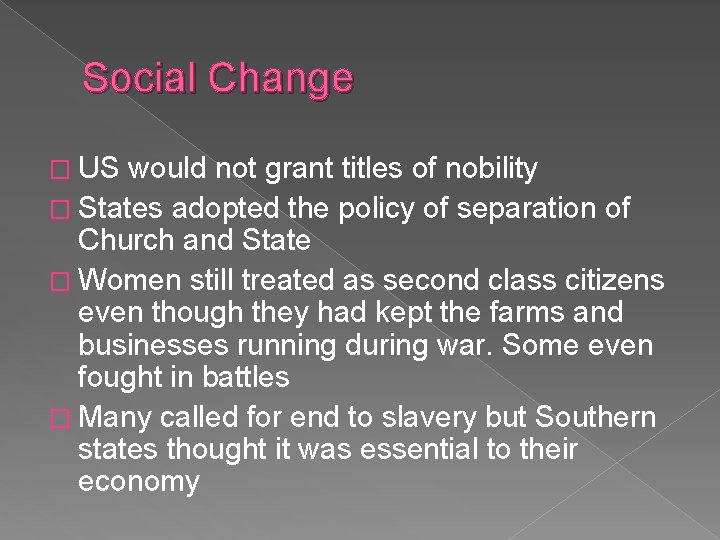 Social Change

□ US would not grant titles of nobility
□ States adopted the policy of separation of Church and State
□ Women still treated as second class citizens even though they had kept the farms and businesses running during war. Some even fought in battles
□ Many called for end to slavery but Southern states thought it was essential to their economy